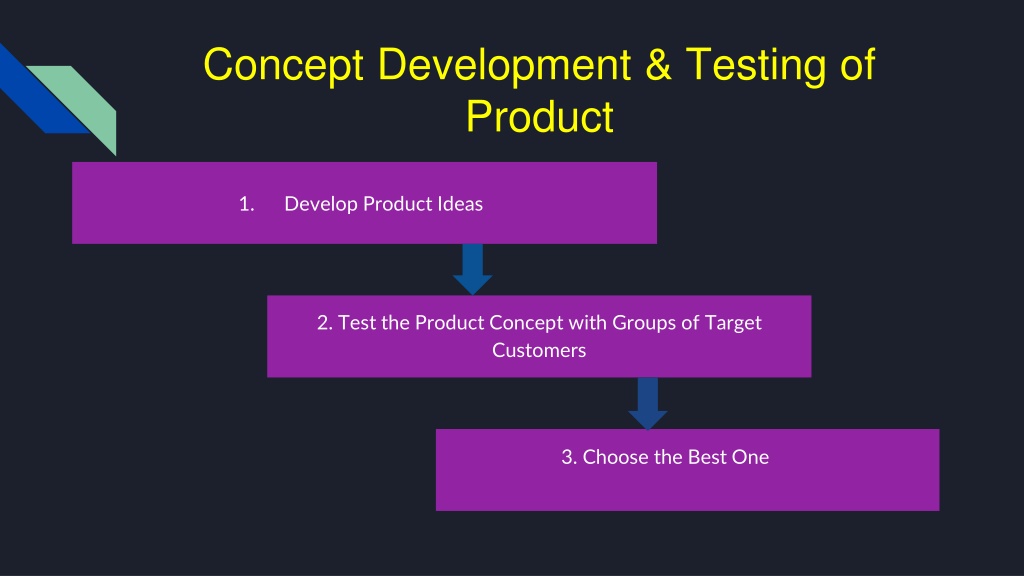 Concept Development & Testing of Product

1. Develop Product Ideas

2. Test the Product Concept with Groups of Target Customers

3. Choose the Best One